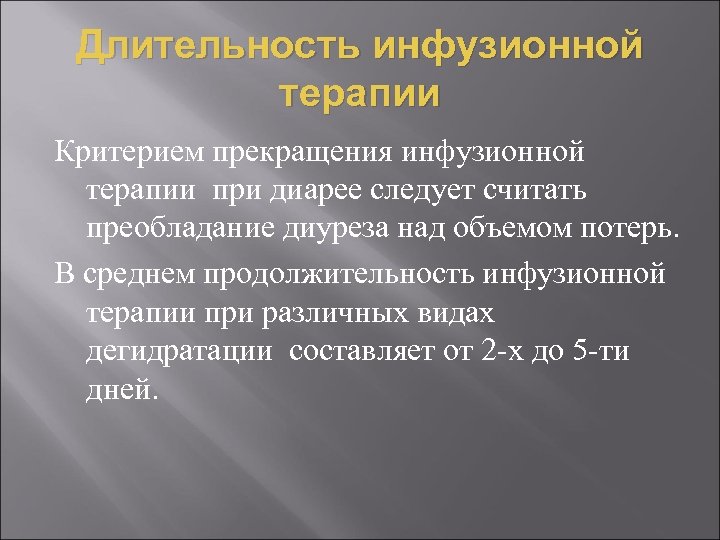 Длительность инфузионной терапии

Критерием прекращения инфузионной терапии при диарее следует считать преобладание диуреза над объемом потерь.

В среднем продолжительность инфузионной терапии при различных видах дегидратации составляет от 2-х до 5-ти дней.